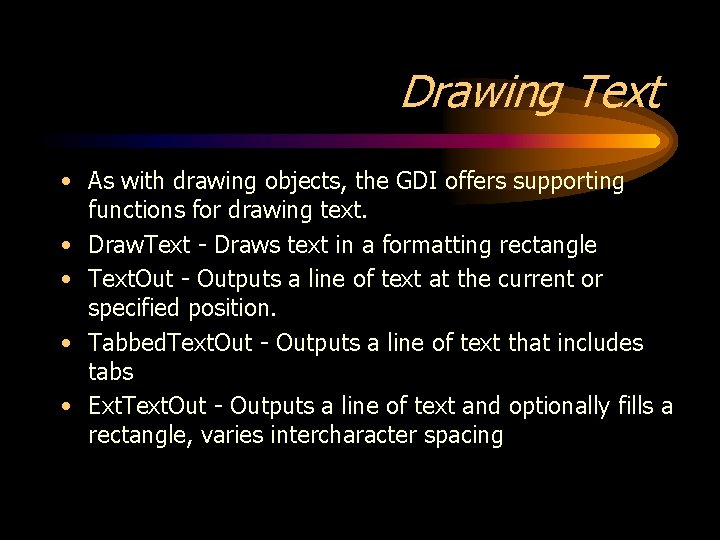 Drawing Text

• As with drawing objects, the GDI offers supporting functions for drawing text.
• DrawText - Draws text in a formatting rectangle
• TextOut - Outputs a line of text at the current or specified position.
• TabbedTextOut - Outputs a line of text that includes tabs
• ExtTextOut - Outputs a line of text and optionally fills a rectangle, varies intercharacter spacing